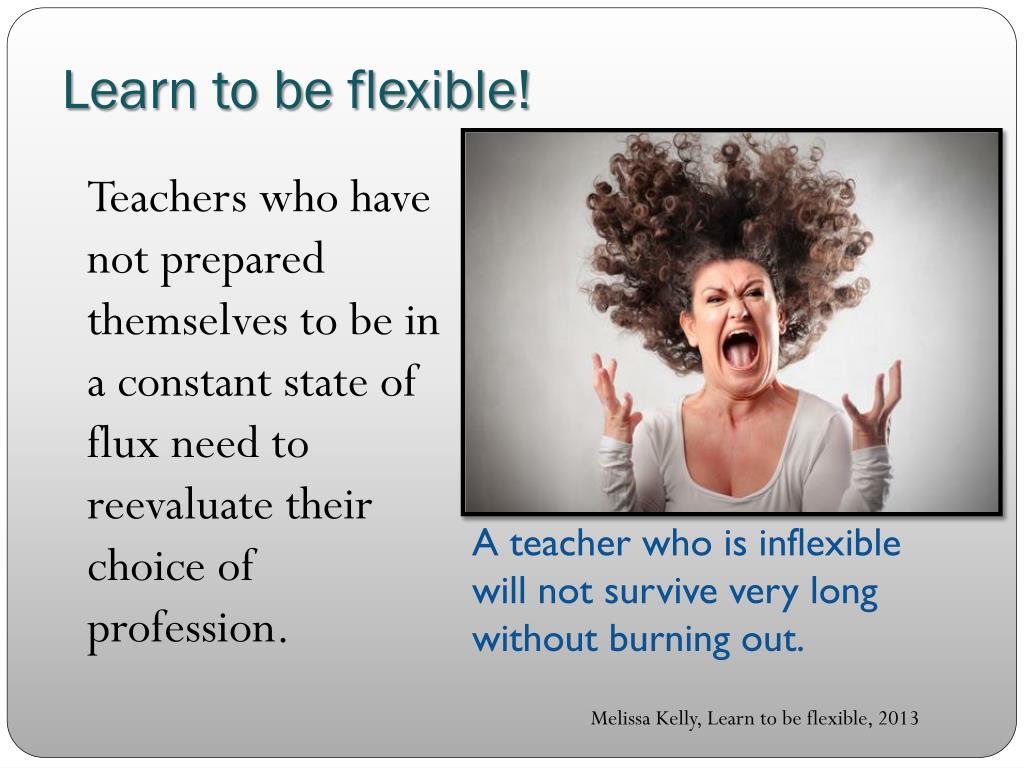 Learn to be flexible!

Teachers who have not prepared themselves to be in a constant state of flux need to reevaluate their choice of profession.

A teacher who is inflexible will not survive very long without burning out.

Melissa Kelly, Learn to be flexible, 2013